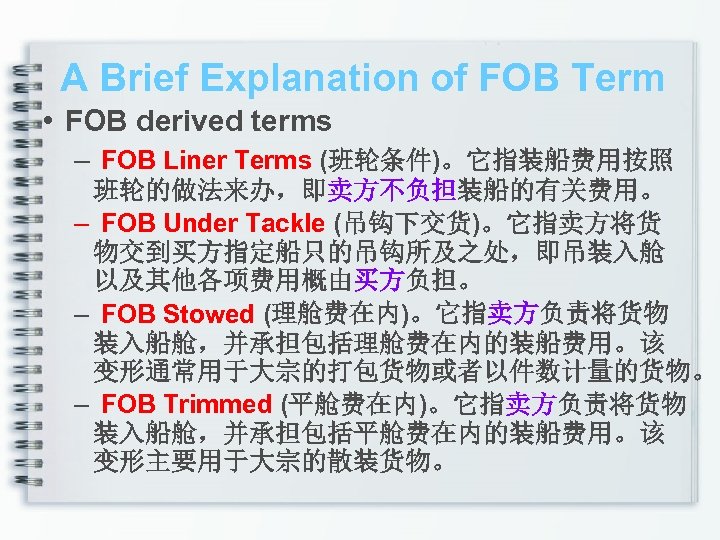 A Brief Explanation of FOB Term

• FOB derived terms

– FOB Liner Terms (班轮条件)。它指装船费用按照班轮的做法来办，即卖方不负担装船的有关费用。

– FOB Under Tackle (吊钩下交货)。它指卖方将货物交到买方指定船只的吊钩所及之处，即吊装入舱以及其他各项费用概由买方负担。

– FOB Stowed (理舱费在内)。它指卖方负责将货物装入船舱，并承担包括理舱费在内的装船费用。该变形通常用于大宗的打包货物或者以件数计量的货物。

– FOB Trimmed (平舱费在内)。它指卖方负责将货物装入船舱，并承担包括平舱费在内的装船费用。该变形主要用于大宗的散装货物。